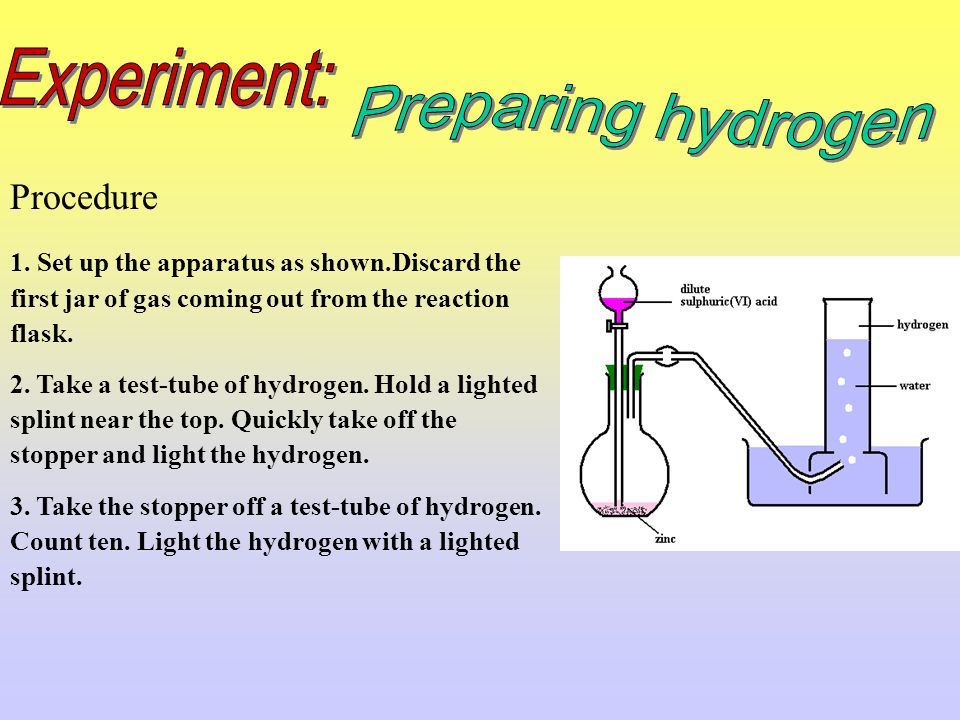 Experiment: Preparing hydrogen

Procedure

1. Set up the apparatus as shown.Discard the first jar of gas coming out from the reaction flask.

2. Take a test-tube of hydrogen. Hold a lighted splint near the top. Quickly take off the stopper and light the hydrogen.

3. Take the stopper off a test-tube of hydrogen. Count ten. Light the hydrogen with a lighted splint.

dilute sulphuric(VI) acid

hydrogen

water

zinc